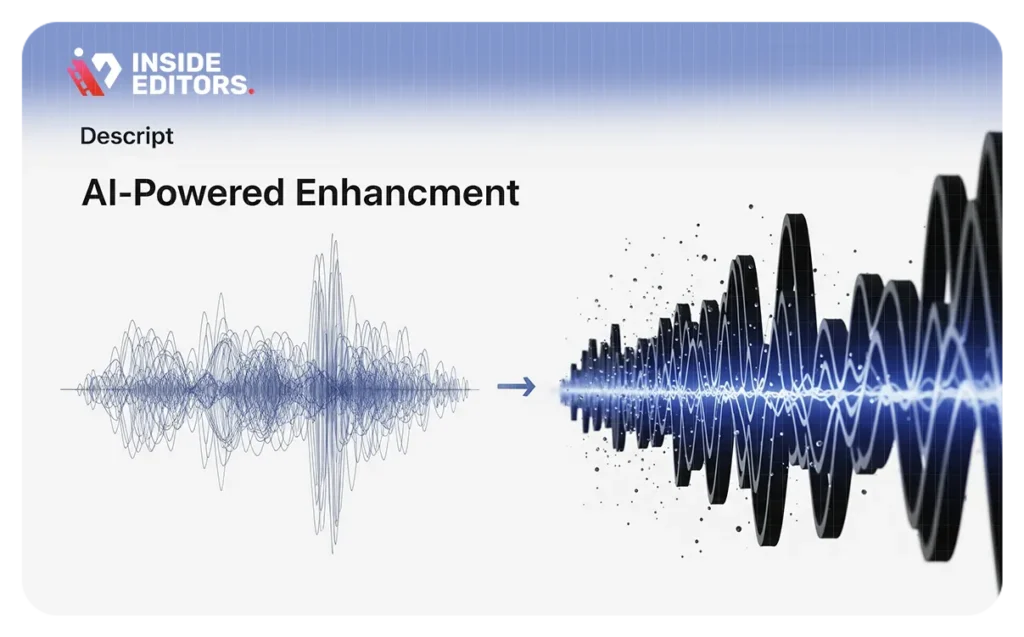 INSIDE EDITORS.

Descript

AI-Powered Enhancment